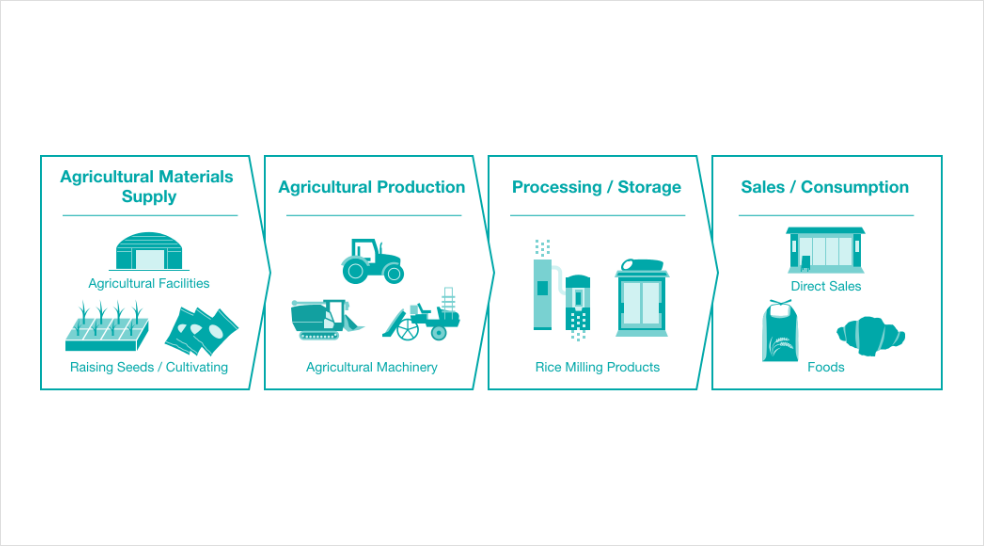 Agricultural Materials Supply

Agricultural Facilities

Raising Seeds / Cultivating

Agricultural Production

Agricultural Machinery

Processing / Storage

Rice Milling Products

Sales / Consumption

Direct Sales

Foods